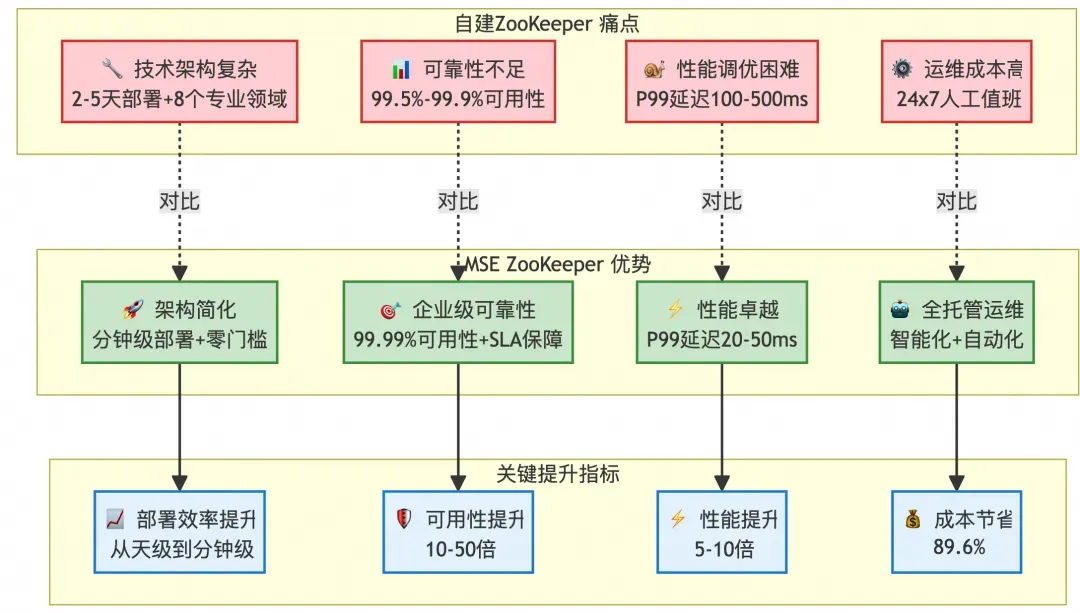 自建ZooKeeper 痛点

🔧 技术架构复杂
2-5天部署+8个专业领域

📊 可靠性不足
99.5%-99.9%可用性

🐌 性能调优困难
P99延迟100-500ms

⚙️ 运维成本高
24x7人工值班

对比

对比

对比

对比

MSE ZooKeeper 优势

🚀 架构简化
分钟级部署+零门槛

🎯 企业级可靠性
99.99%可用性+SLA保障

⚡ 性能卓越
P99延迟20-50ms

🤖 全托管运维
智能化+自动化

关键提升指标

📈 部署效率提升
从天级到分钟级

🛡️ 可用性提升
10-50倍

⚡ 性能提升
5-10倍

💰 成本节省
89.6%